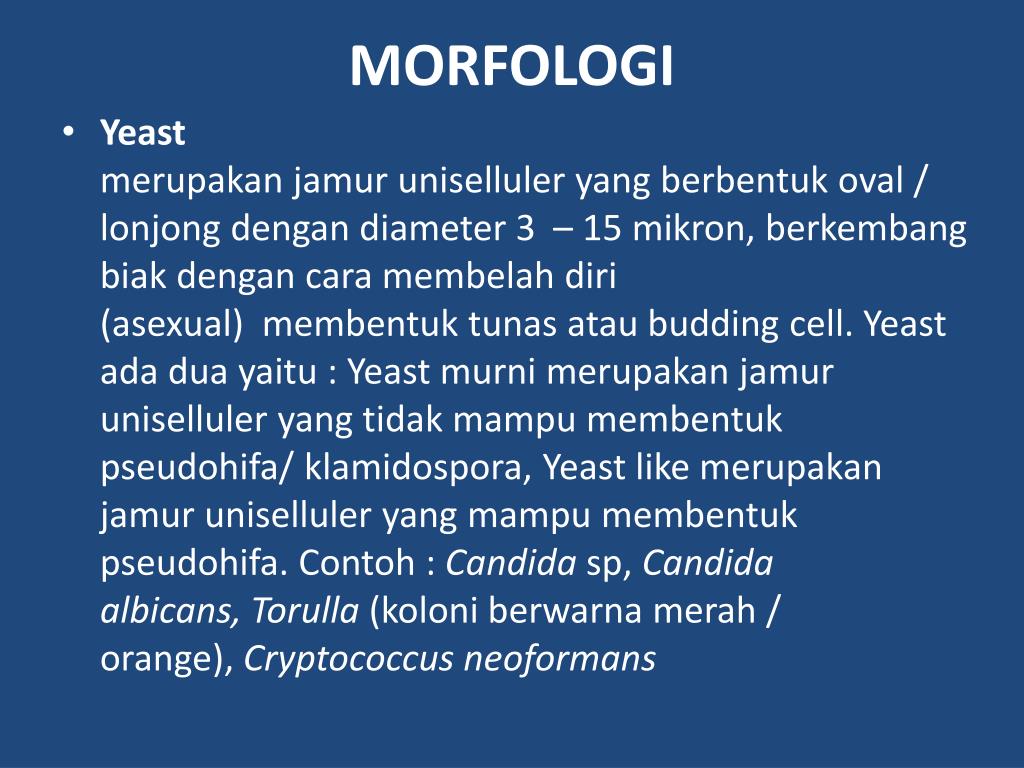 MORFOLOGI

• Yeast
merupakan jamur uniselluler yang berbentuk oval / lonjong dengan diameter 3 – 15 mikron, berkembang biak dengan cara membelah diri (asexual) membentuk tunas atau budding cell. Yeast ada dua yaitu : Yeast murni merupakan jamur uniselluler yang tidak mampu membentuk pseudohifa/ klamidospora, Yeast like merupakan jamur uniselluler yang mampu membentuk pseudohifa. Contoh : Candida sp, Candida albicans, Torulla (koloni berwarna merah / orange), Cryptococcus neoformans